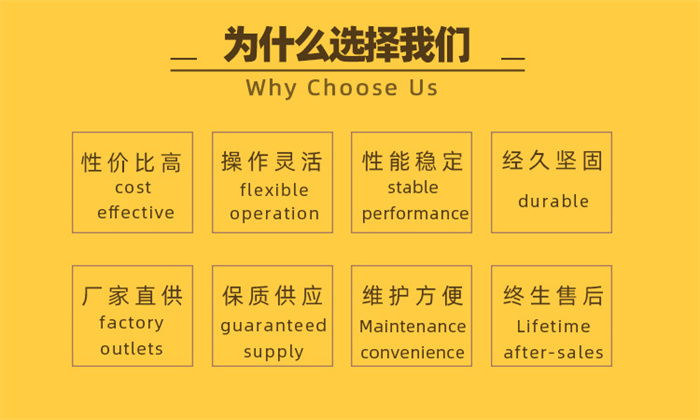 为什么选择我们
Why Choose Us

性价比高
cost effective

操作灵活
flexible operation

性能稳定
stable performance

经久坚固
durable

厂家直供
factory outlets

保质供应
guaranteed supply

维护方便
Maintenance convenience

终生售后
Lifetime after-sales